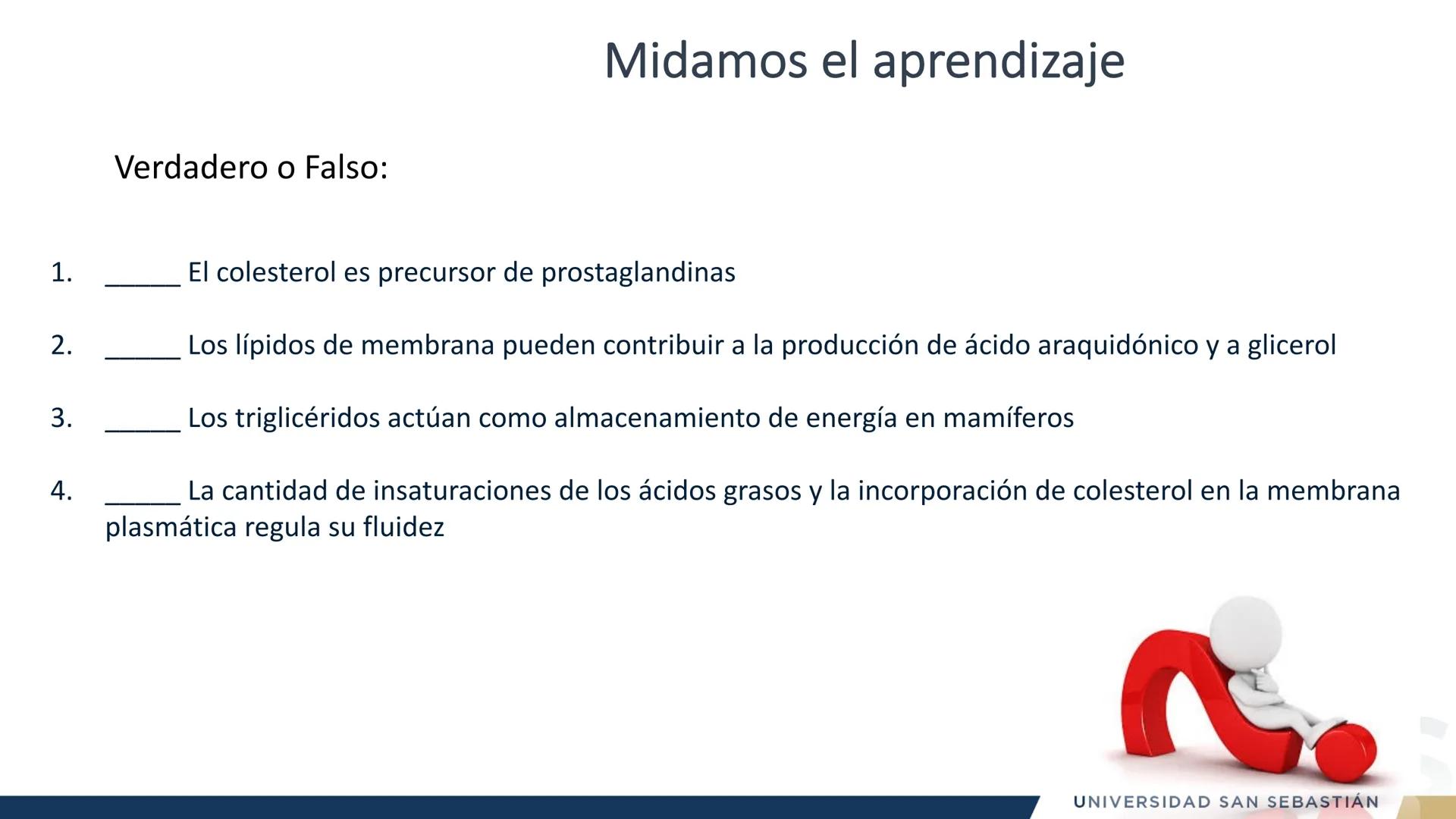 Midamos el aprendizaje

Verdadero o Falso:

1. _____ El colesterol es precursor de prostaglandinas

2. _____ Los lípidos de membrana pueden contribuir a la producción de ácido araquidónico y a glicerol

3. _____ Los triglicéridos actúan como almacenamiento de energía en mamíferos

4. _____ La cantidad de insaturaciones de los ácidos grasos y la incorporación de colesterol en la membrana plasmática regula su fluidez

UNIVERSIDAD SAN SEBASTIÁN